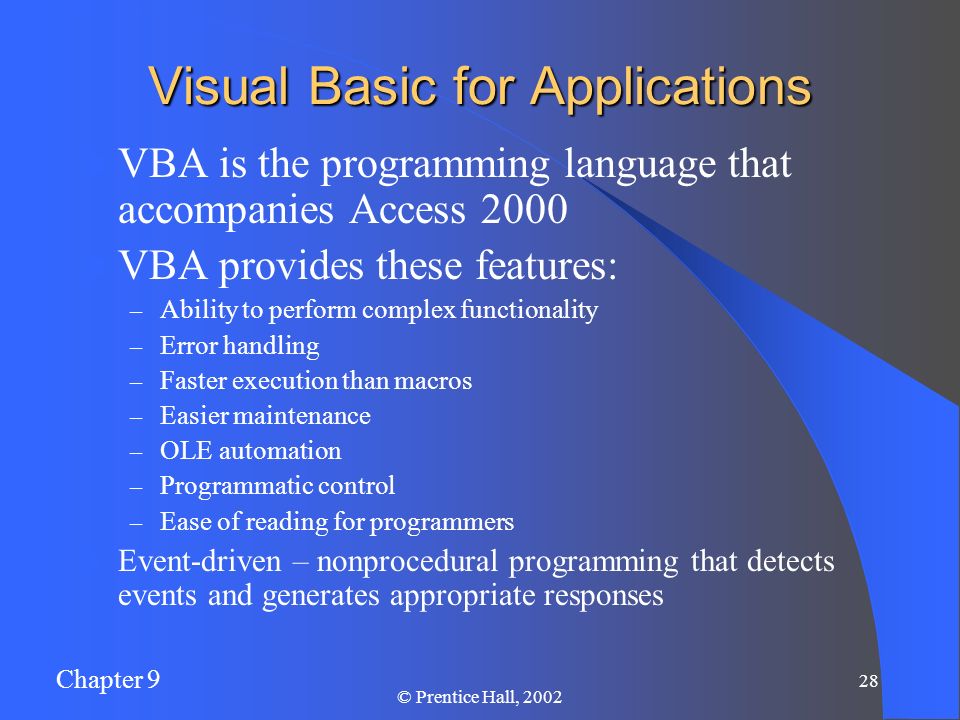 Visual Basic for Applications

VBA is the programming language that accompanies Access 2000

VBA provides these features:

– Ability to perform complex functionality
– Error handling
– Faster execution than macros
– Easier maintenance
– OLE automation
– Programmatic control
– Ease of reading for programmers

Event-driven – nonprocedural programming that detects events and generates appropriate responses

Chapter 9

© Prentice Hall, 2002

28